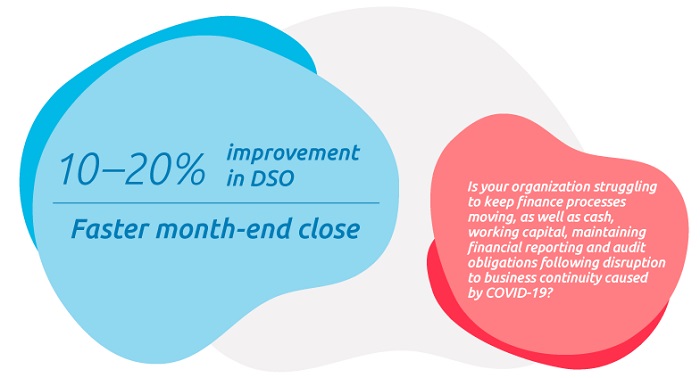 10–20% improvement in DSO

Faster month-end close

Is your organization struggling to keep finance processes moving, as well as cash, working capital, maintaining financial reporting and audit obligations following disruption to business continuity caused by COVID-19?